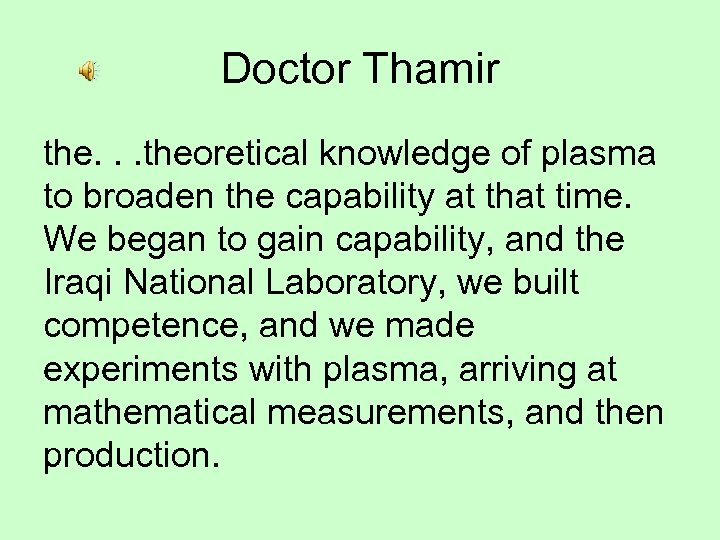 Doctor Thamir

the. . .theoretical knowledge of plasma to broaden the capability at that time. We began to gain capability, and the Iraqi National Laboratory, we built competence, and we made experiments with plasma, arriving at mathematical measurements, and then production.